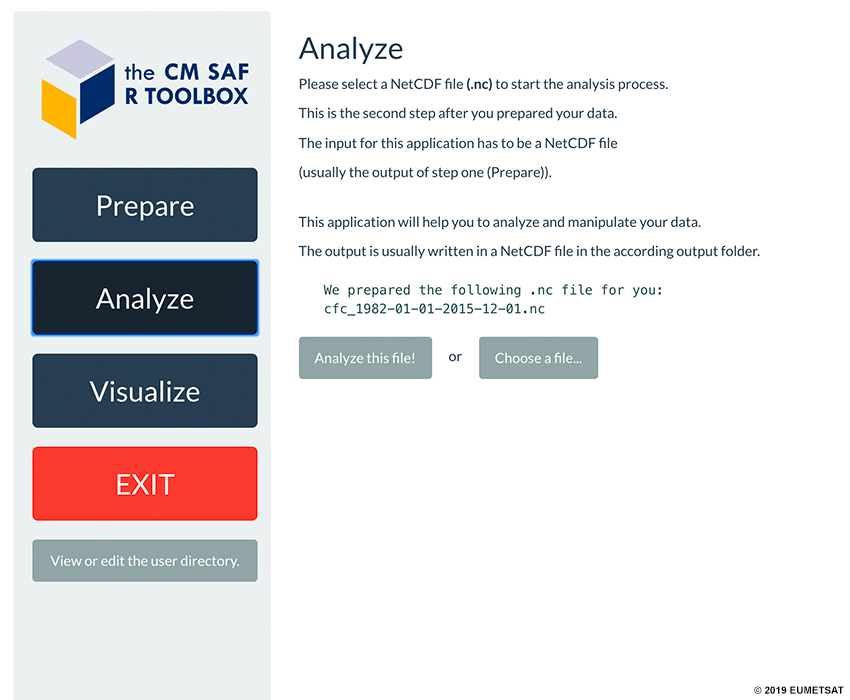 the CM SAF
R TOOLBOX

Prepare

Analyze

Visualize

EXIT

View or edit the user directory.

Analyze

Please select a NetCDF file (.nc) to start the analysis process.

This is the second step after you prepared your data.

The input for this application has to be a NetCDF file

(usually the output of step one (Prepare)).

This application will help you to analyze and manipulate your data.

The output is usually written in a NetCDF file in the according output folder.

We prepared the following .nc file for you:
cfc_1982-01-01-2015-12-01.nc

Analyze this file! or Choose a file...

© 2019 EUMETSAT